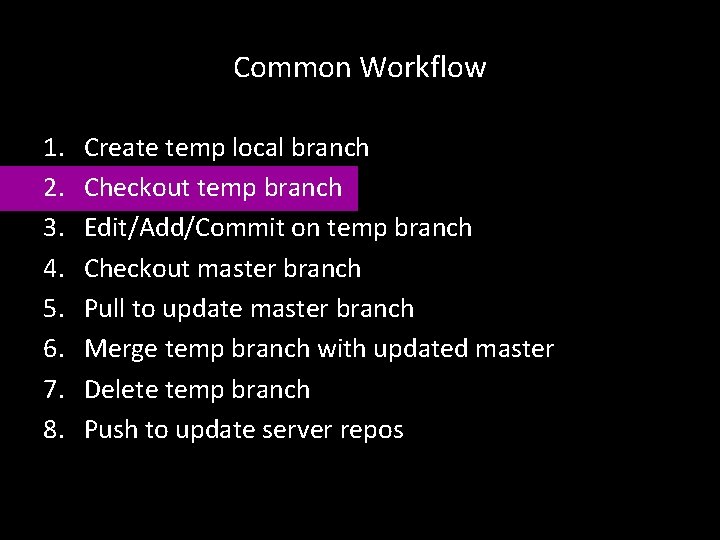 Common Workflow

1. Create temp local branch
2. Checkout temp branch
3. Edit/Add/Commit on temp branch
4. Checkout master branch
5. Pull to update master branch
6. Merge temp branch with updated master
7. Delete temp branch
8. Push to update server repos